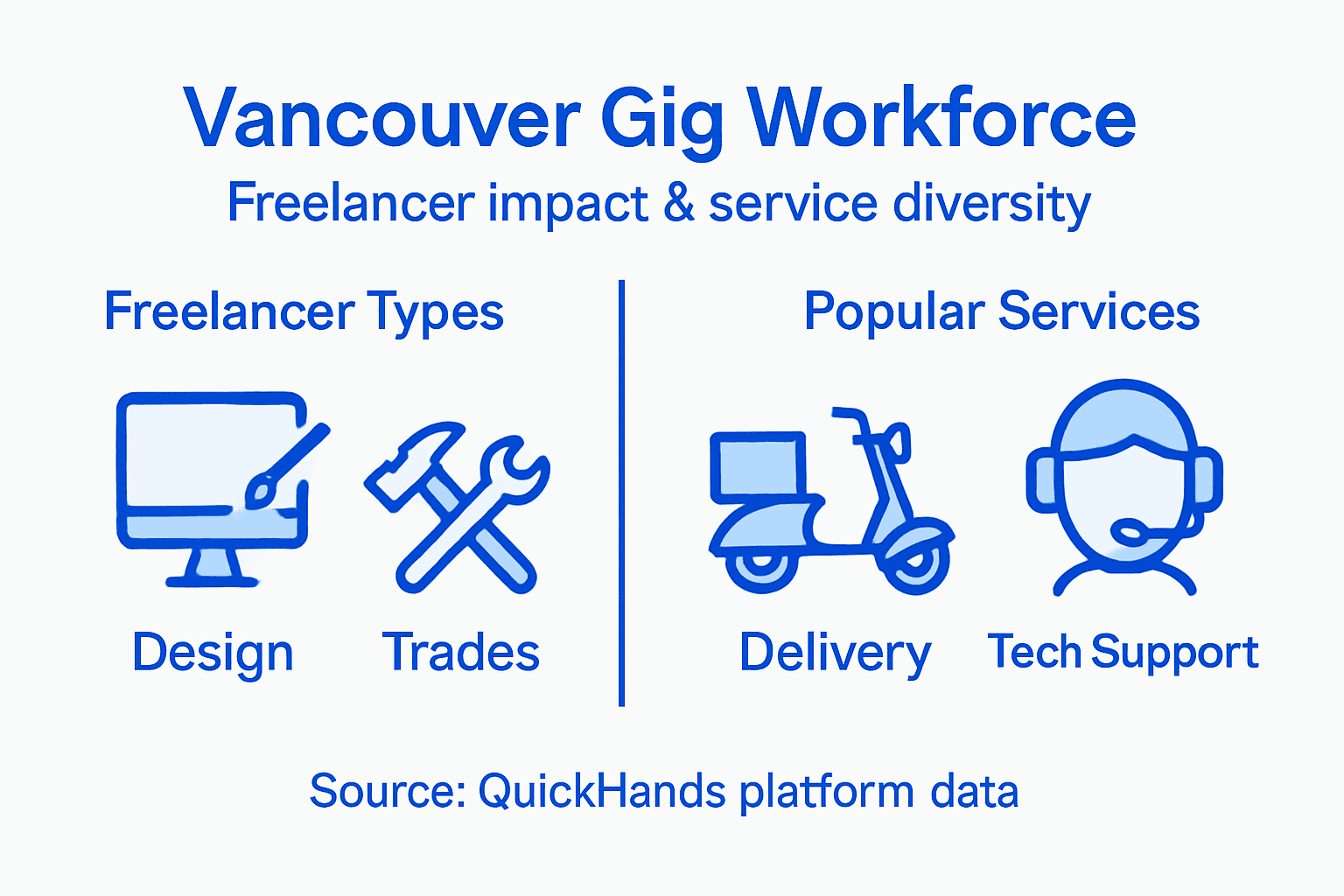 Vancouver Gig Workforce
Freelancer impact & service diversity

Freelancer Types

Design

Trades

Popular Services

Delivery

Tech Support

Source: QuickHands platform data